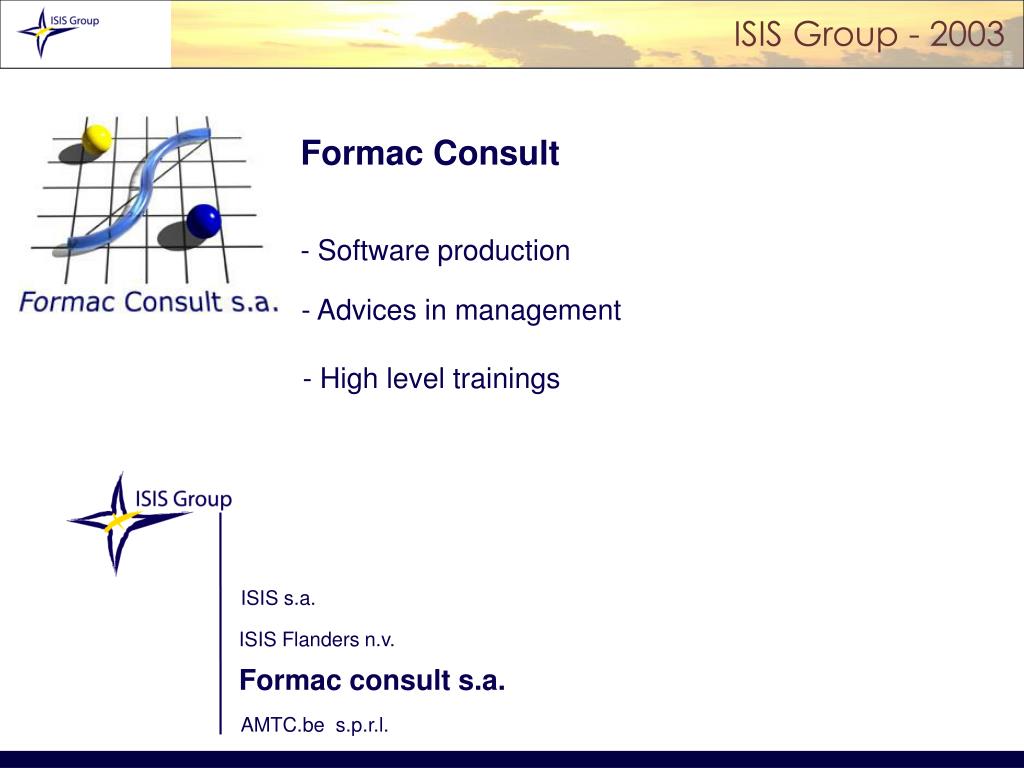 ISIS Group

ISIS Group - 2003

Formac Consult s.a.

Formac Consult

- Software production

- Advices in management

- High level trainings

ISIS Group

ISIS s.a.

ISIS Flanders n.v.

Formac consult s.a.

AMTC.be s.p.r.l.